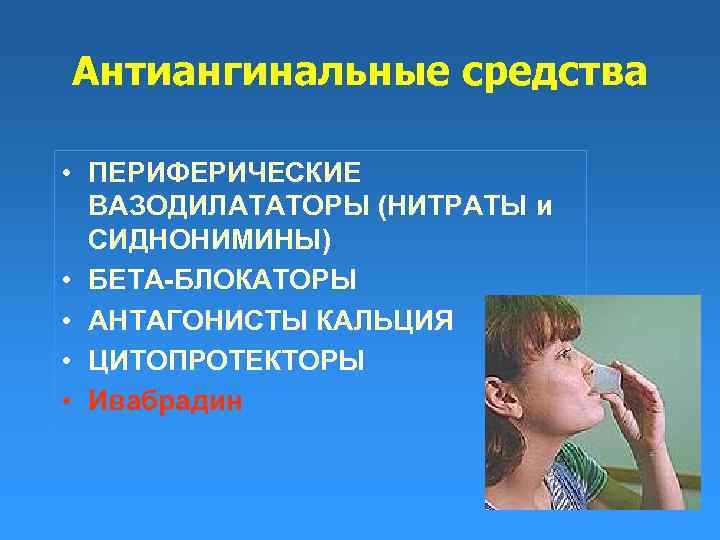 Антиангинальные средства

• ПЕРИФЕРИЧЕСКИЕ ВАЗОДИЛАТАТОРЫ (НИТРАТЫ и СИДНОНИМИНЫ)
• БЕТА-БЛОКАТОРЫ
• АНТАГОНИСТЫ КАЛЬЦИЯ
• ЦИТОПРОТЕКТОРЫ
• Ивабрадин